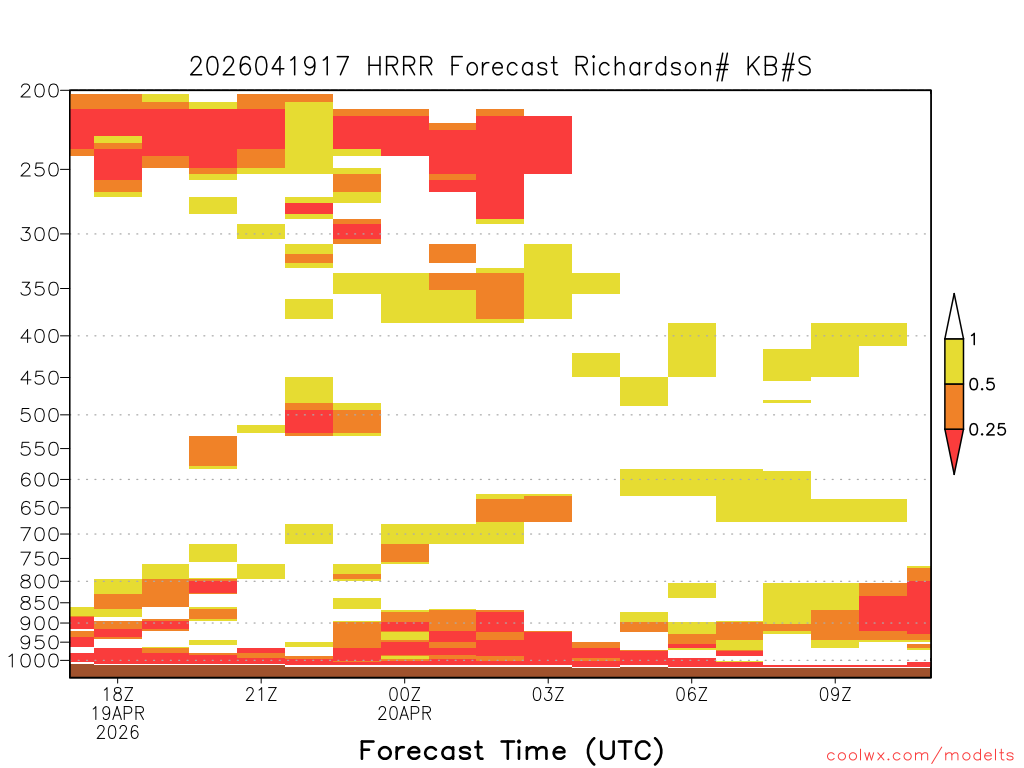 2026041917 HRRR Forecast Richardson# KB#S

200
250
300
350
400
450
500
550
600
650
700
750
800
850
900
950
1000

1
0.5
0.25

18Z
19APR
2026
21Z
00Z
20APR
03Z
06Z
09Z

Forecast Time (UTC)

coolwx.com/modelts